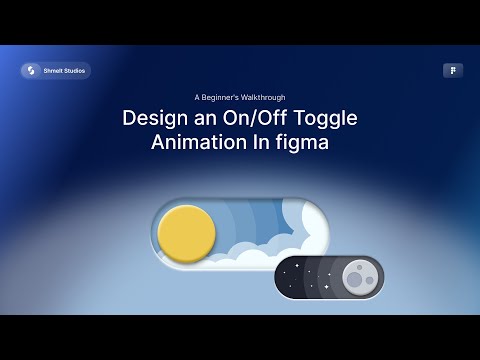 Shmelt Studios

A Beginner's Walkthrough

Design an On/Off Toggle Animation In figma